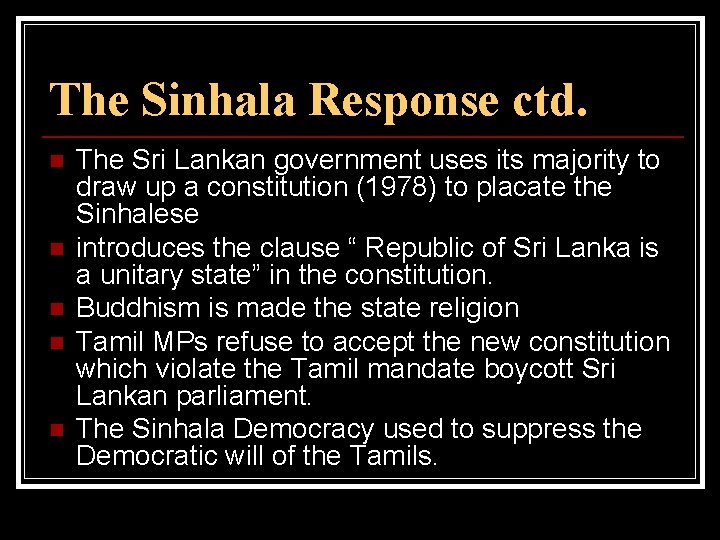 The Sinhala Response ctd.

- The Sri Lankan government uses its majority to draw up a constitution (1978) to placate the Sinhalese
- introduces the clause “ Republic of Sri Lanka is a unitary state” in the constitution.
- Buddhism is made the state religion
- Tamil MPs refuse to accept the new constitution which violate the Tamil mandate boycott Sri Lankan parliament.
- The Sinhala Democracy used to suppress the Democratic will of the Tamils.